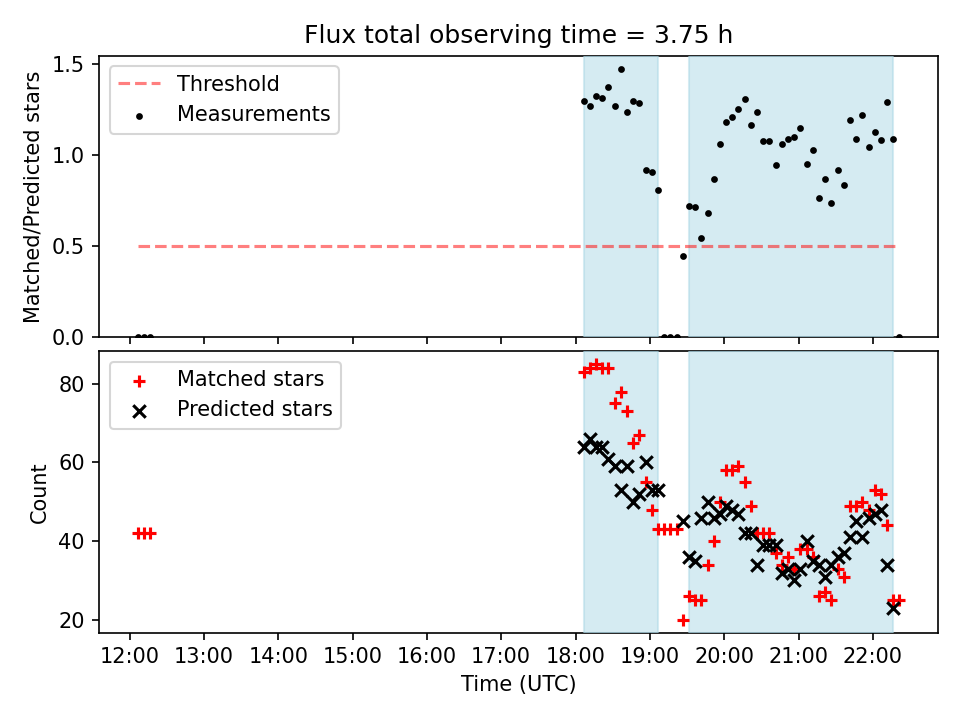 Flux total observing time = 3.75 h

Threshold
Measurements

Matched/Predicted stars
1.5
1.0
0.5
0.0

Matched stars
Predicted stars

Count
80
60
40
20

12:00 13:00 14:00 15:00 16:00 17:00 18:00 19:00 20:00 21:00 22:00
Time (UTC)